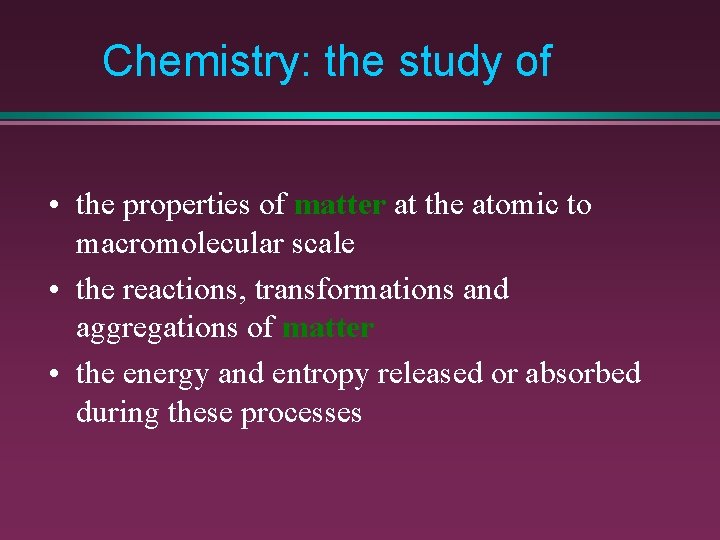 Chemistry: the study of

• the properties of matter at the atomic to macromolecular scale
• the reactions, transformations and aggregations of matter
• the energy and entropy released or absorbed during these processes